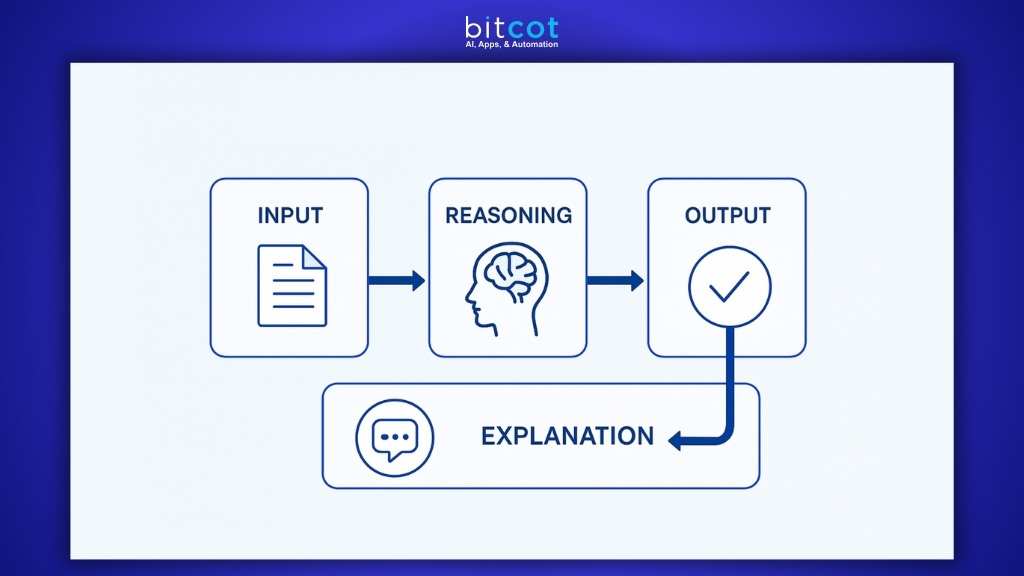 bitcot
AI, Apps, & Automation

INPUT

REASONING

OUTPUT

EXPLANATION